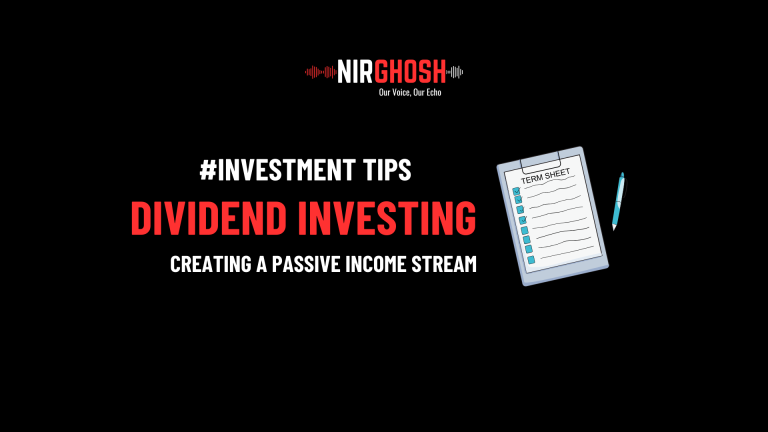 NIRGHOSH
Our Voice, Our Echo

#INVESTMENT TIPS
DIVIDEND INVESTING
CREATING A PASSIVE INCOME STREAM

TERM SHEET